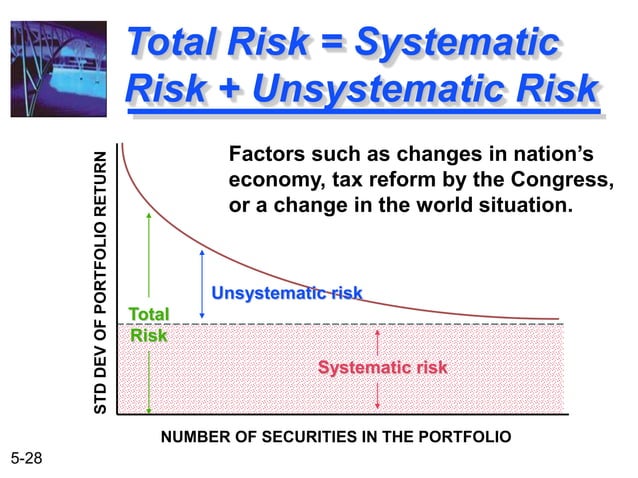 Total Risk = Systematic Risk + Unsystematic Risk

Factors such as changes in nation's economy, tax reform by the Congress, or a change in the world situation.

STD DEV OF PORTFOLIO RETURN

Unsystematic risk

Total Risk

Systematic risk

NUMBER OF SECURITIES IN THE PORTFOLIO

5-28